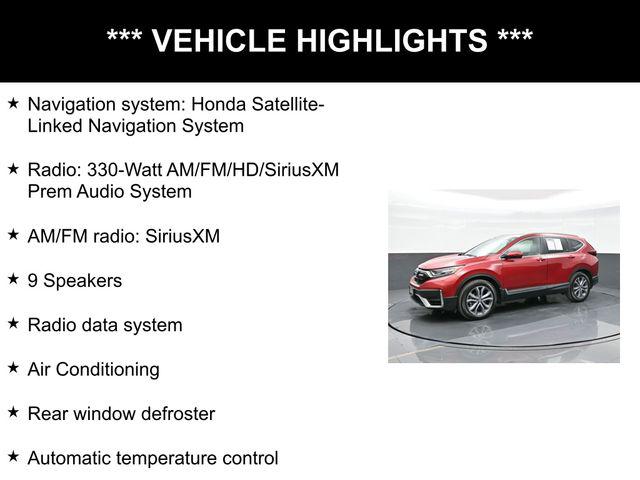 *** VEHICLE HIGHLIGHTS ***

★ Navigation system: Honda Satellite-Linked Navigation System

★ Radio: 330-Watt AM/FM/HD/SiriusXM Prem Audio System

★ AM/FM radio: SiriusXM

★ 9 Speakers

★ Radio data system

★ Air Conditioning

★ Rear window defroster

★ Automatic temperature control